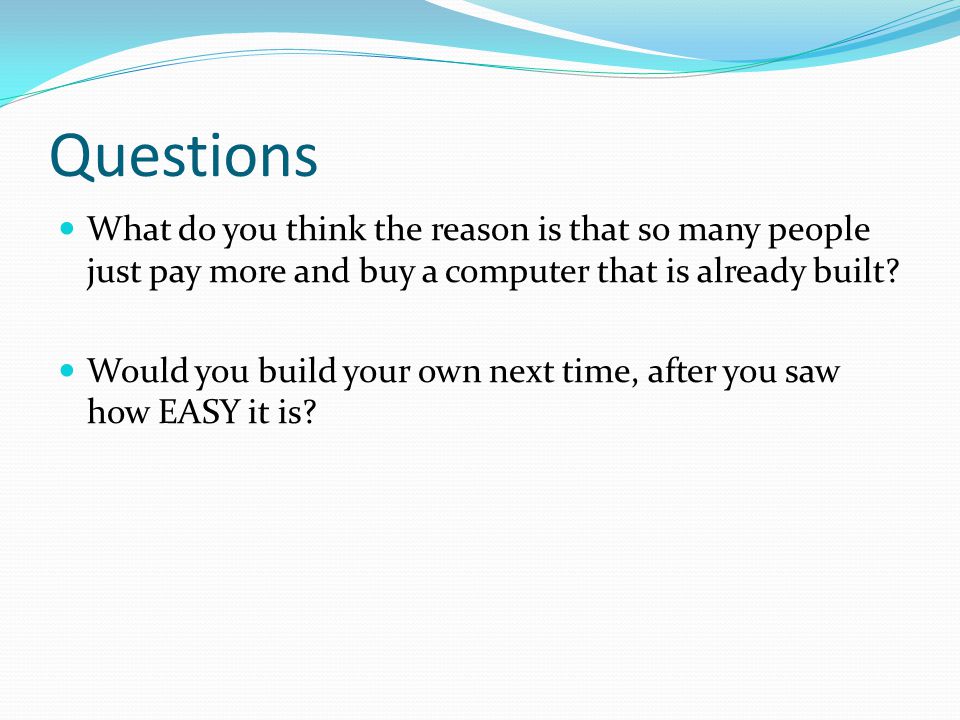 Questions

What do you think the reason is that so many people just pay more and buy a computer that is already built?

Would you build your own next time, after you saw how EASY it is?